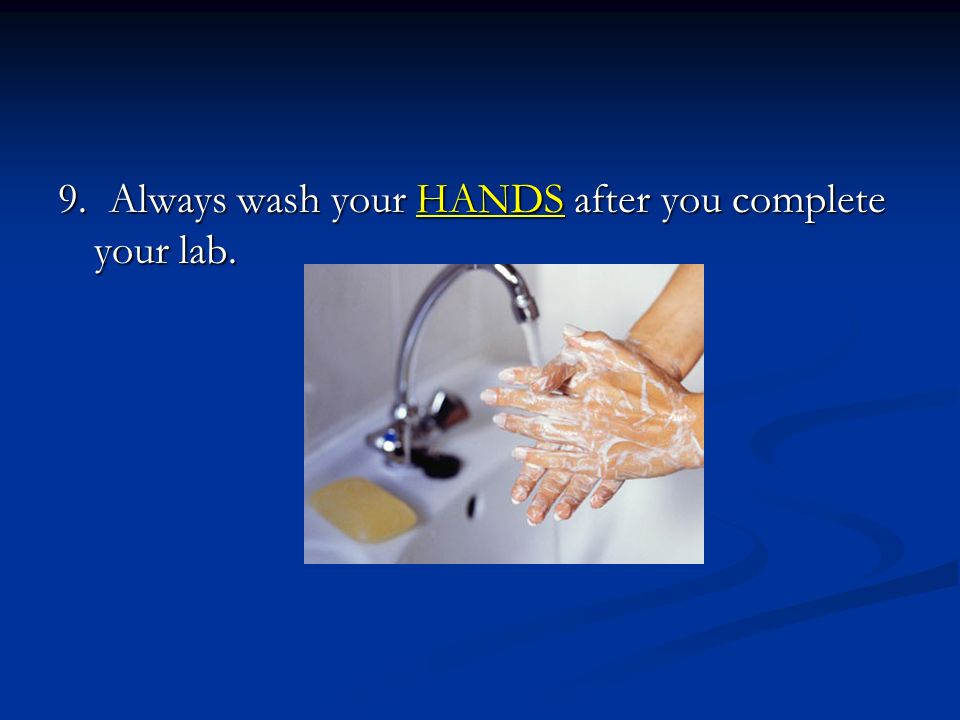 9. Always wash your HANDS after you complete your lab.